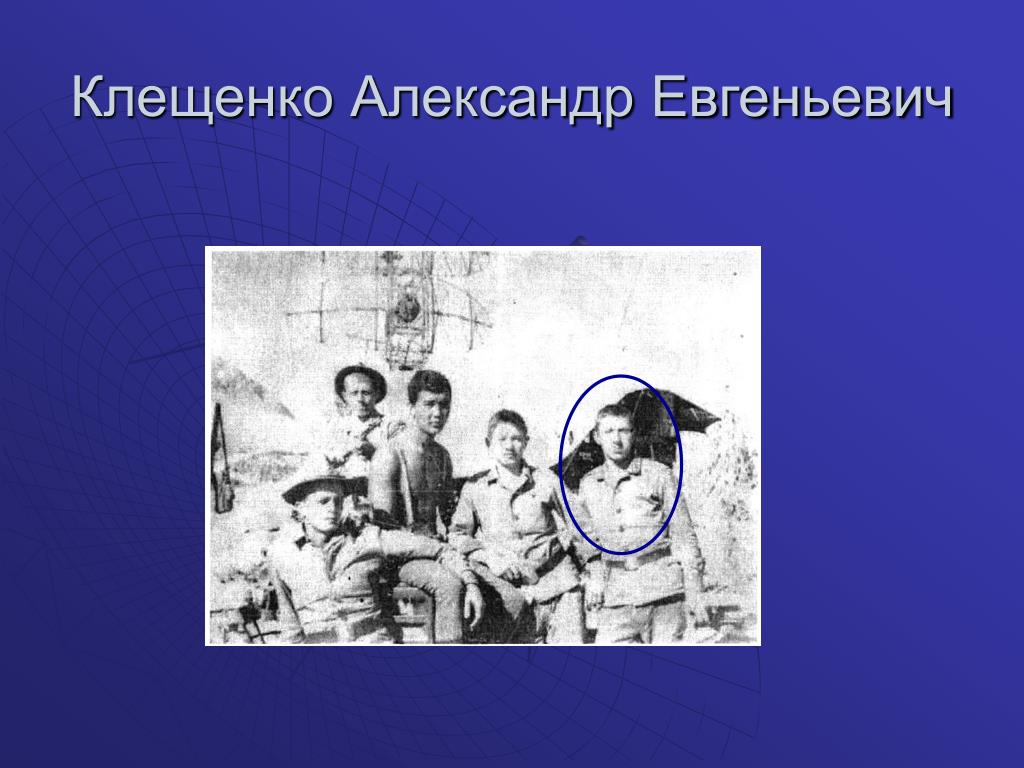 Клещенко Александр Евгеньевич